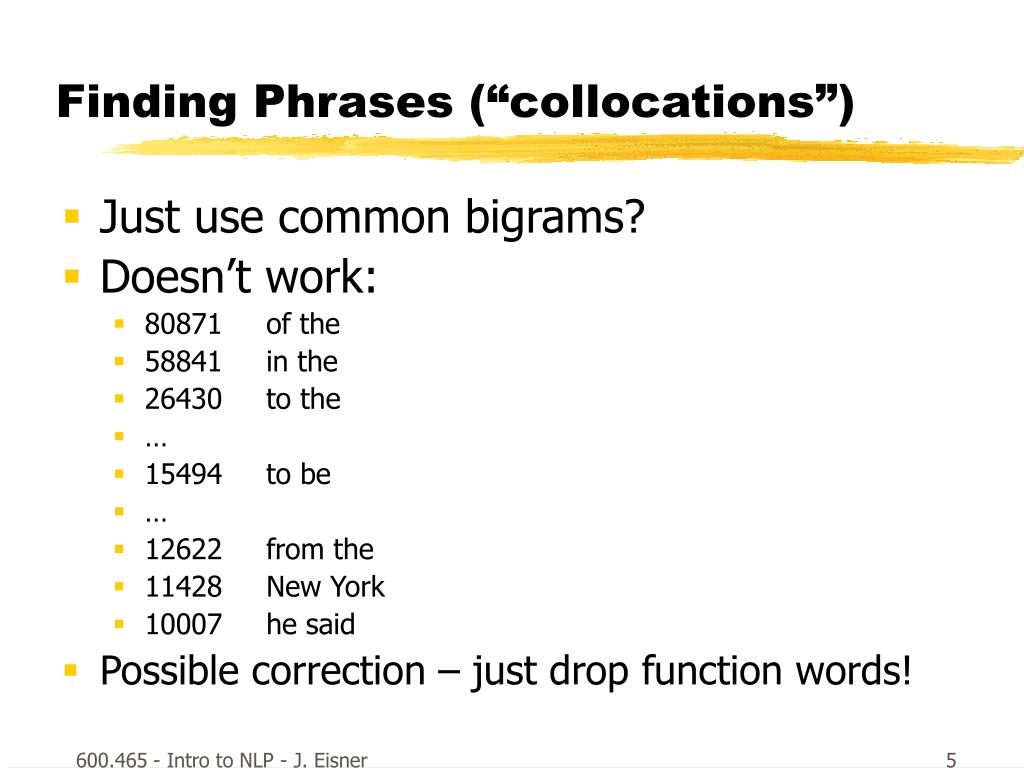 Finding Phrases (“collocations”)

- Just use common bigrams?
- Doesn’t work:
  - 80871 of the
  - 58841 in the
  - 26430 to the
  - …
  - 15494 to be
  - …
  - 12622 from the
  - 11428 New York
  - 10007 he said
- Possible correction – just drop function words!

600.465 - Intro to NLP - J. Eisner

5